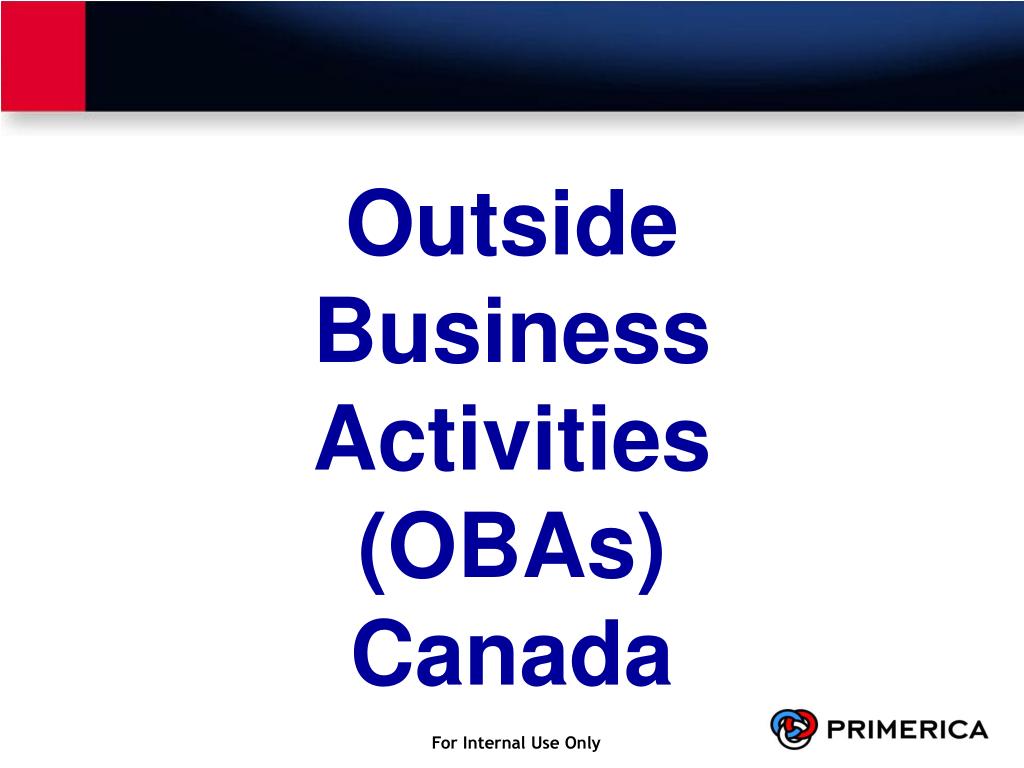 Outside Business Activities (OBAs) Canada

For Internal Use Only

PRIMERICA